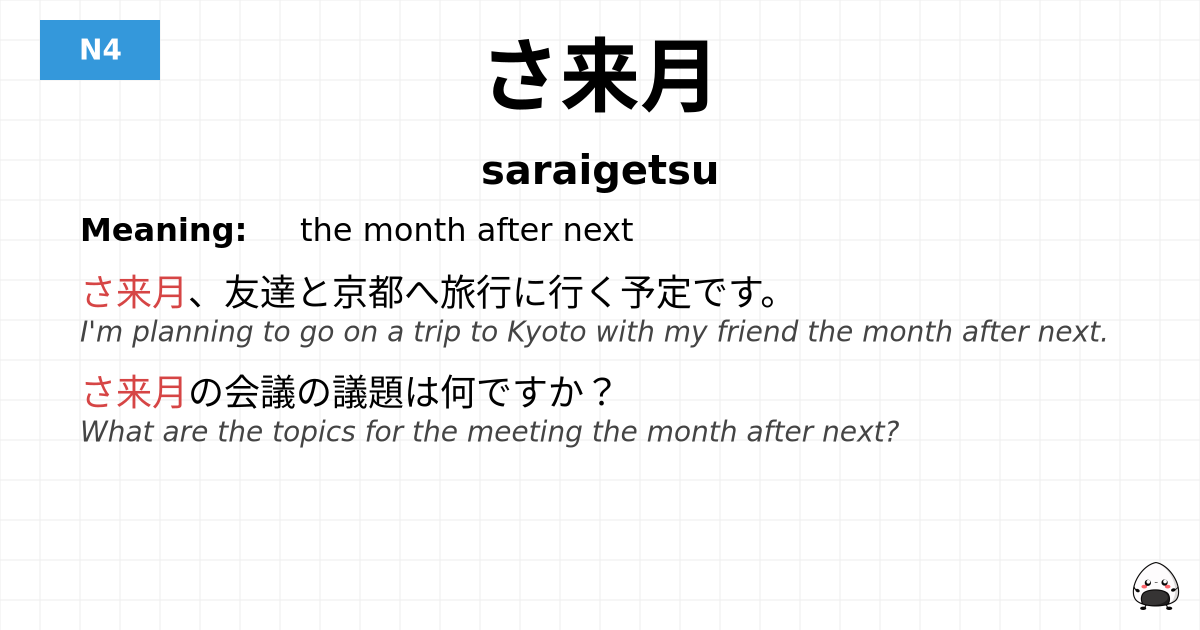 N4

さ来月

saraigetsu

Meaning: the month after next

さ来月、友達と京都へ旅行に行く予定です。
I'm planning to go on a trip to Kyoto with my friend the month after next.

さ来月の会議の議題は何ですか？
What are the topics for the meeting the month after next?